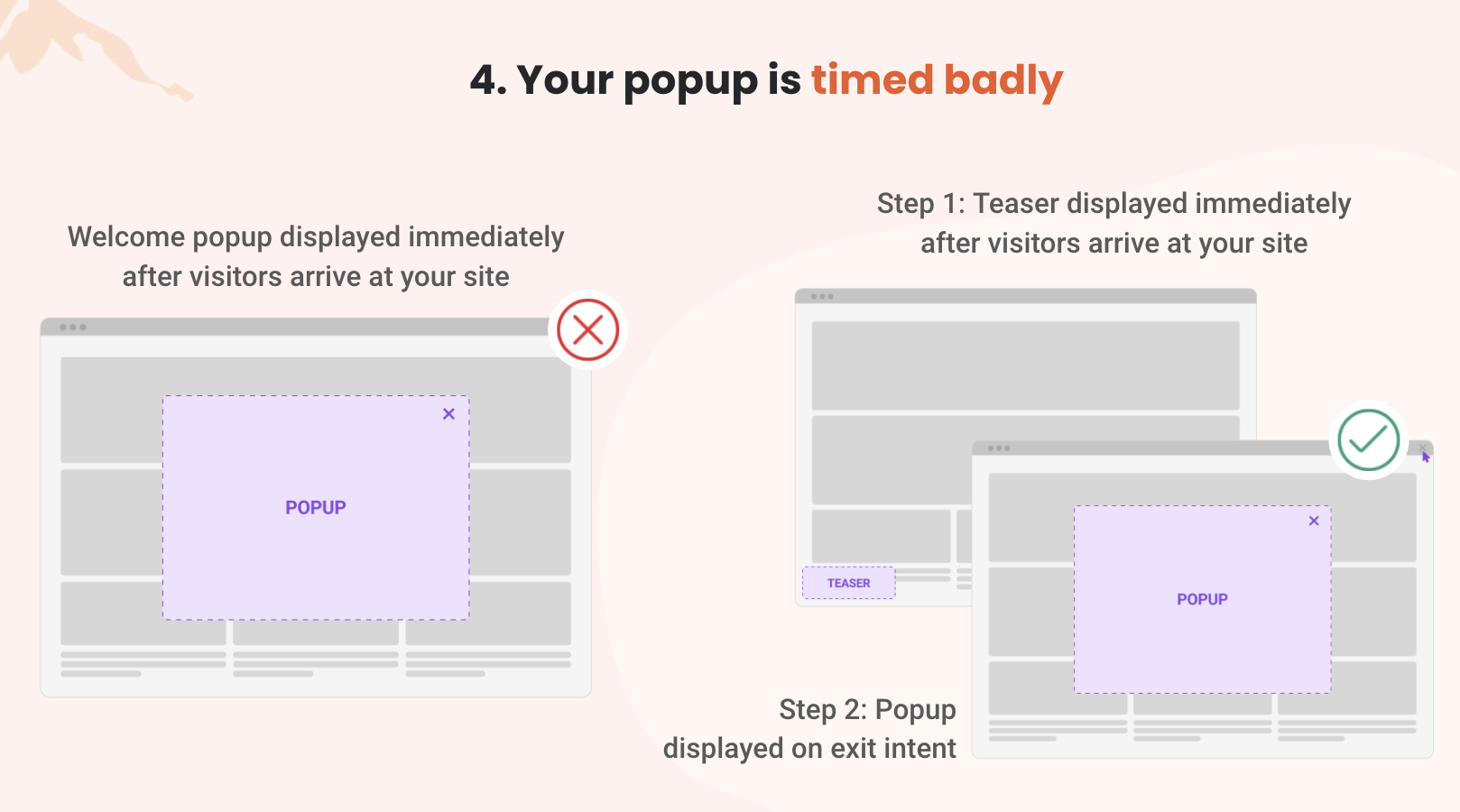 4. Your popup is timed badly

Welcome popup displayed immediately after visitors arrive at your site

POPUP

Step 1: Teaser displayed immediately after visitors arrive at your site

TEASER

POPUP

Step 2: Popup displayed on exit intent